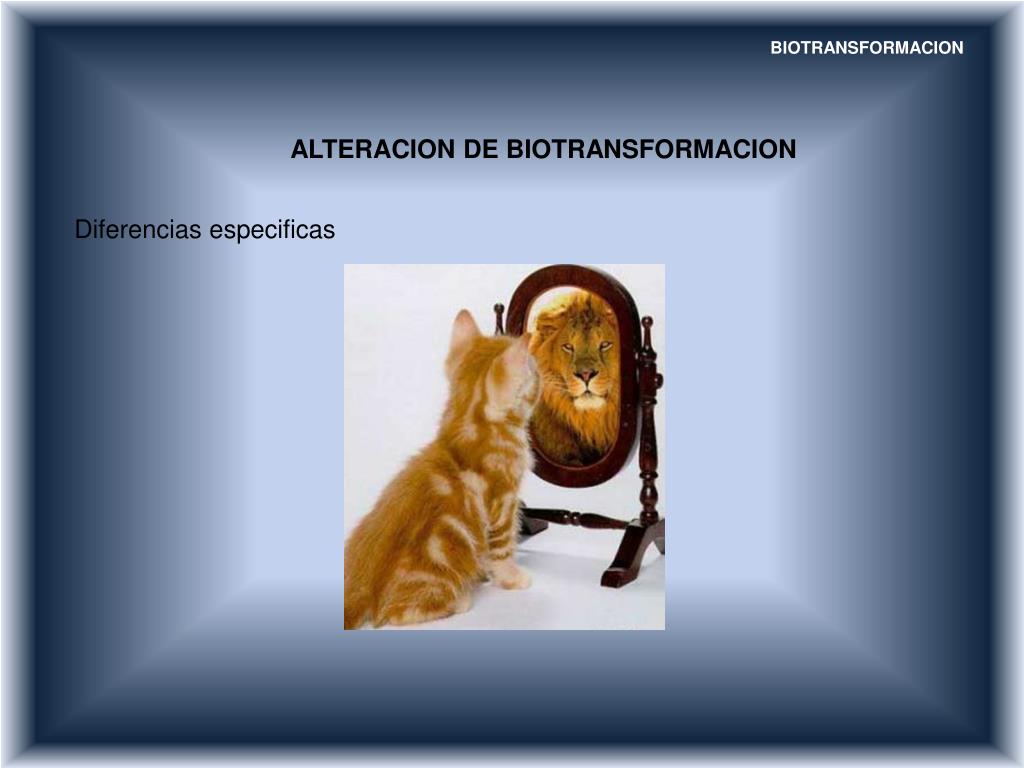 BIOTRANSFORMACION

ALTERACION DE BIOTRANSFORMACION

Diferencias especificas